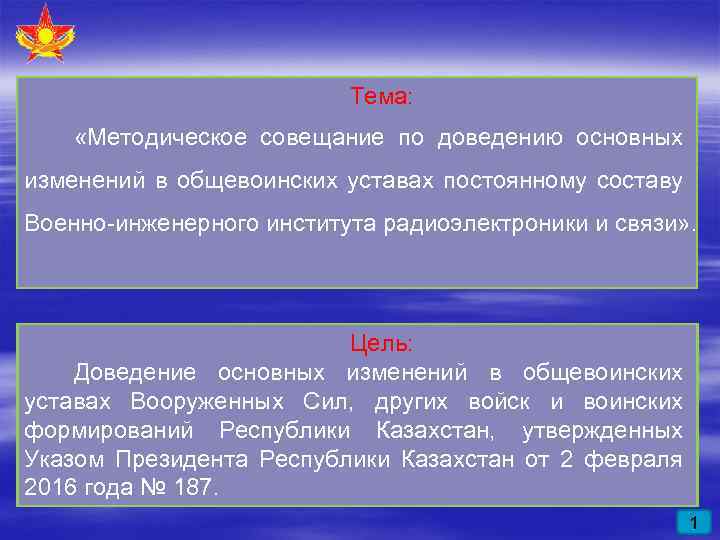 Тема:

«Методическое совещание по доведению основных изменений в общевоинских уставах постоянному составу Военно-инженерного института радиоэлектроники и связи».

Цель:

Доведение основных изменений в общевоинских уставах Вооруженных Сил, других войск и воинских формирований Республики Казахстан, утвержденных Указом Президента Республики Казахстан от 2 февраля 2016 года № 187.

1